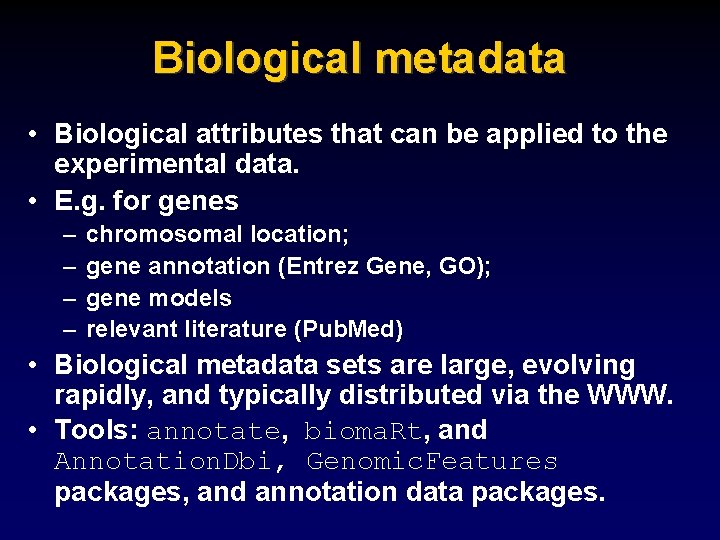 Biological metadata

• Biological attributes that can be applied to the experimental data.
• E.g. for genes
– chromosomal location;
– gene annotation (Entrez Gene, GO);
– gene models
– relevant literature (PubMed)
• Biological metadata sets are large, evolving rapidly, and typically distributed via the WWW.
• Tools: annotate, biomaRt, and AnnotationDbi, GenomicFeatures packages, and annotation data packages.